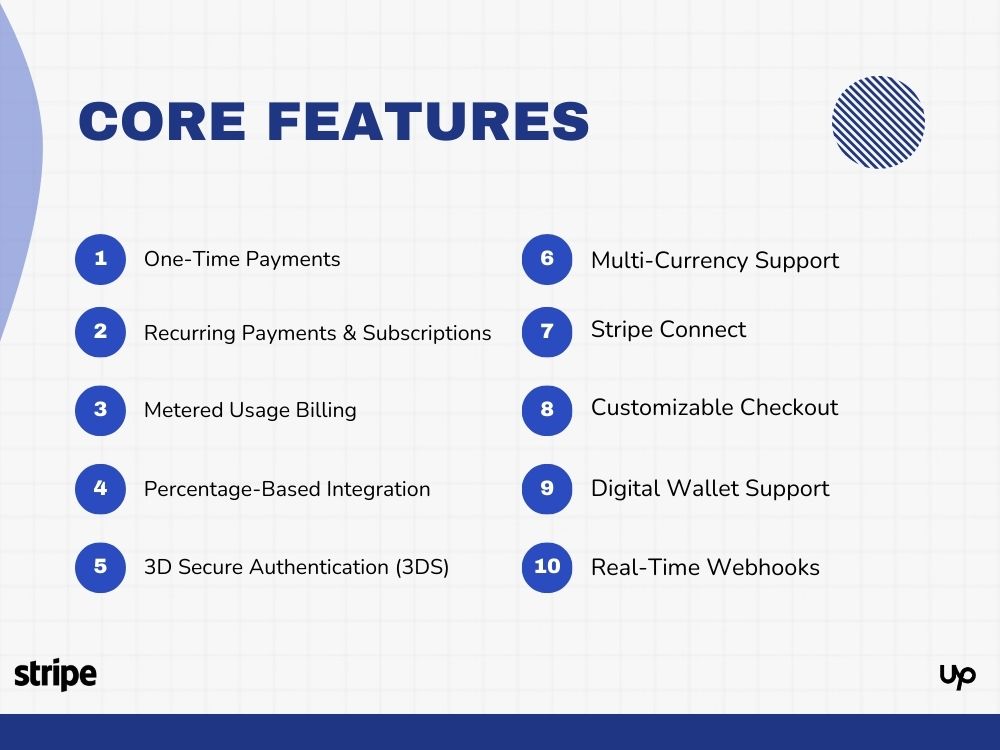 CORE FEATURES

1 One-Time Payments

2 Recurring Payments & Subscriptions

3 Metered Usage Billing

4 Percentage-Based Integration

5 3D Secure Authentication (3DS)

6 Multi-Currency Support

7 Stripe Connect

8 Customizable Checkout

9 Digital Wallet Support

10 Real-Time Webhooks

stripe

Up